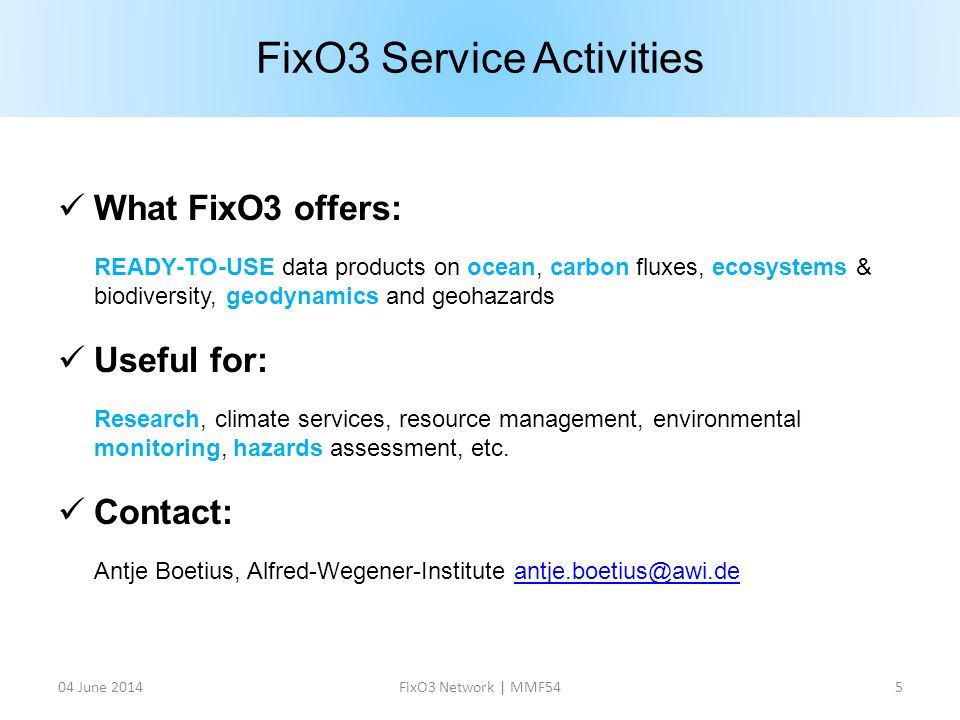 FixO3 Service Activities

✓ What FixO3 offers:

READY-TO-USE data products on ocean, carbon fluxes, ecosystems & biodiversity, geodynamics and geohazards

✓ Useful for:

Research, climate services, resource management, environmental monitoring, hazards assessment, etc.

✓ Contact:

Antje Boetius, Alfred-Wegener-Institute antje.boetius@awi.de

04 June 2014

FixO3 Network | MMF54

5